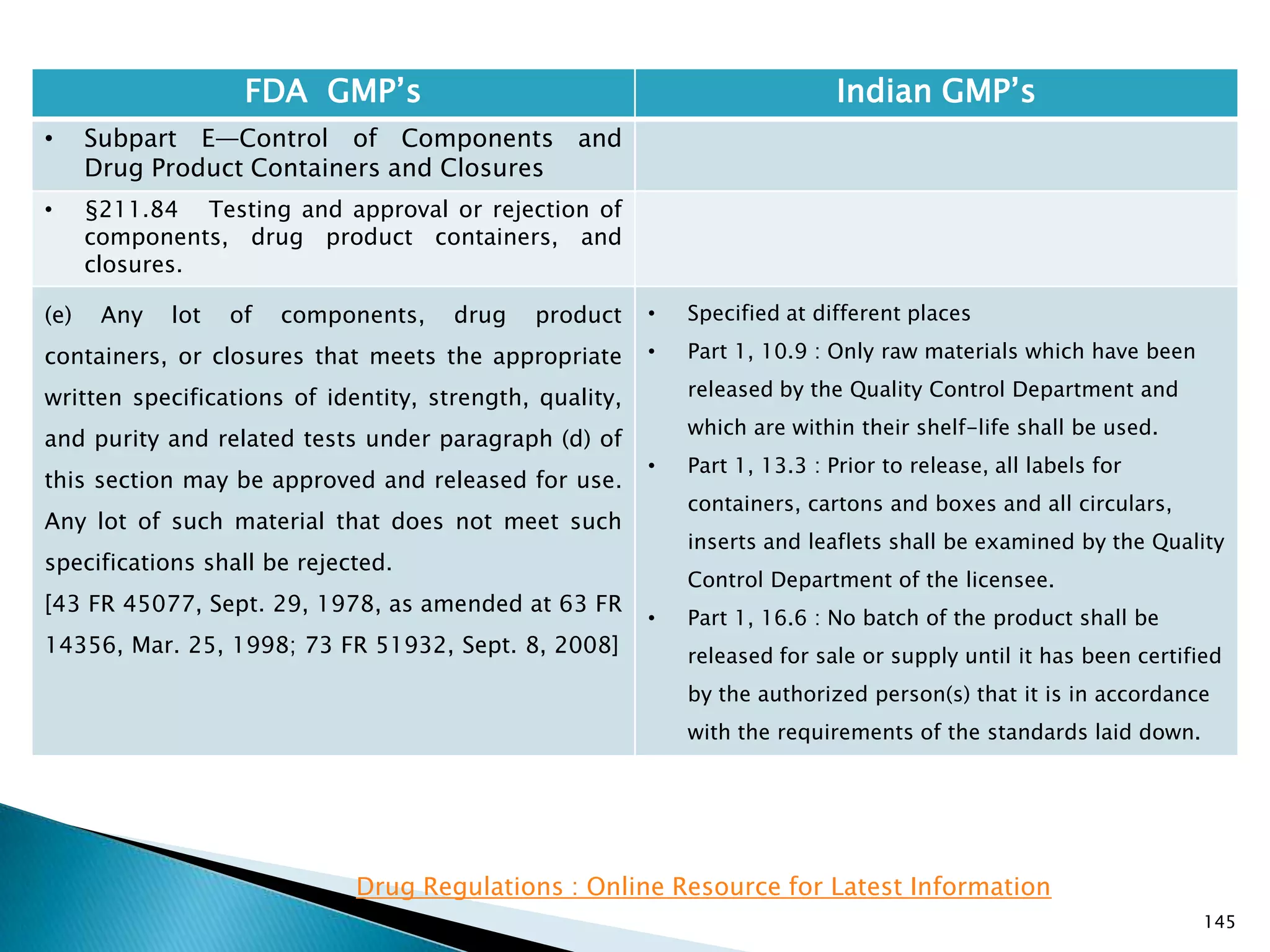 | FDA GMP's | Indian GMP's |
|---|---|
| • Subpart E—Control of Components and Drug Product Containers and Closures | |
| • §211.84 Testing and approval or rejection of components, drug product containers, and closures. | |
| (e) Any lot of components, drug product containers, or closures that meets the appropriate written specifications of identity, strength, quality, and purity and related tests under paragraph (d) of this section may be approved and released for use. Any lot of such material that does not meet such specifications shall be rejected. [43 FR 45077, Sept. 29, 1978, as amended at 63 FR 14356, Mar. 25, 1998; 73 FR 51932, Sept. 8, 2008] | • Specified at different places • Part 1, 10.9 : Only raw materials which have been released by the Quality Control Department and which are within their shelf-life shall be used. • Part 1, 13.3 : Prior to release, all labels for containers, cartons and boxes and all circulars, inserts and leaflets shall be examined by the Quality Control Department of the licensee. • Part 1, 16.6 : No batch of the product shall be released for sale or supply until it has been certified by the authorized person(s) that it is in accordance with the requirements of the standards laid down. |

Drug Regulations : Online Resource for Latest Information

145